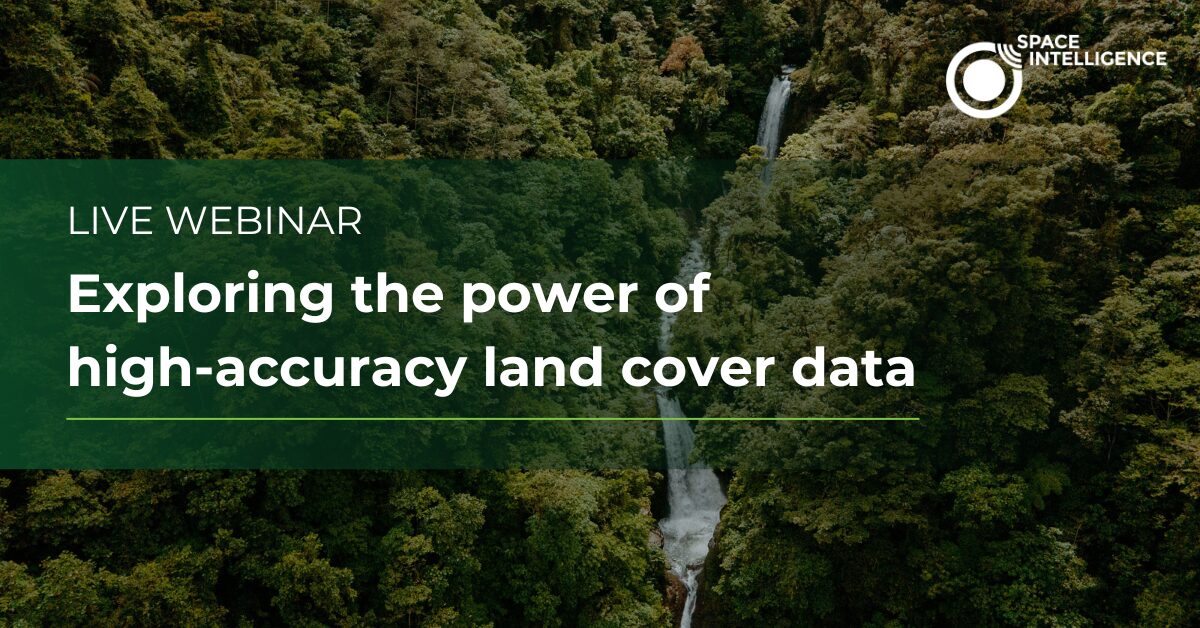 SPACE INTELLIGENCE

LIVE WEBINAR

Exploring the power of high-accuracy land cover data